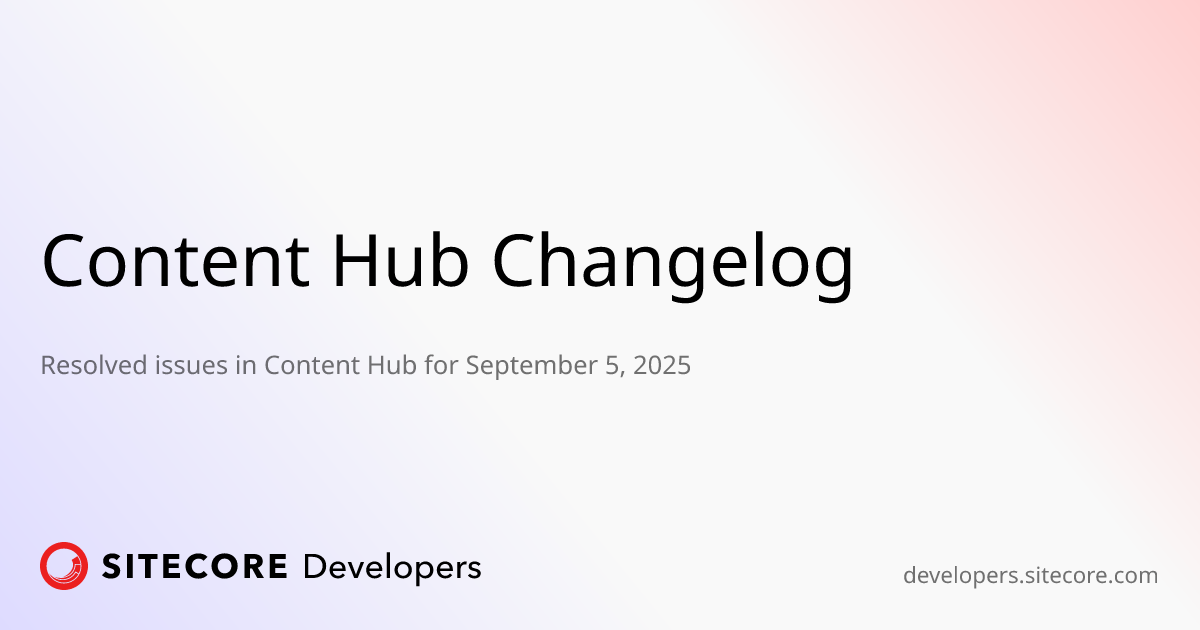 Content Hub Changelog

Resolved issues in Content Hub for September 5, 2025

SITECORE Developers

developers.sitecore.com